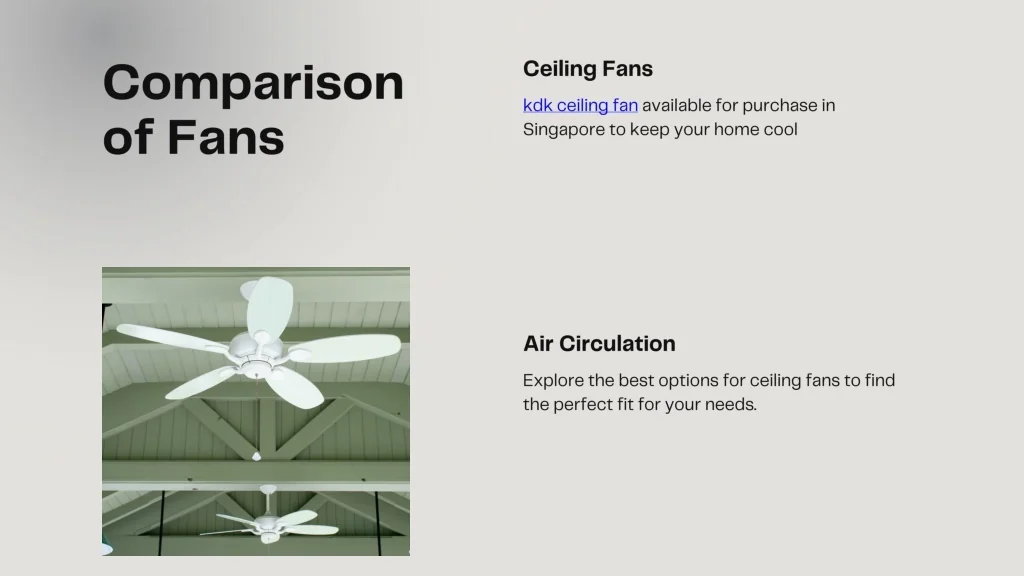 Comparison of Fans

Ceiling Fans

kdk ceiling fan available for purchase in Singapore to keep your home cool

Air Circulation

Explore the best options for ceiling fans to find the perfect fit for your needs.